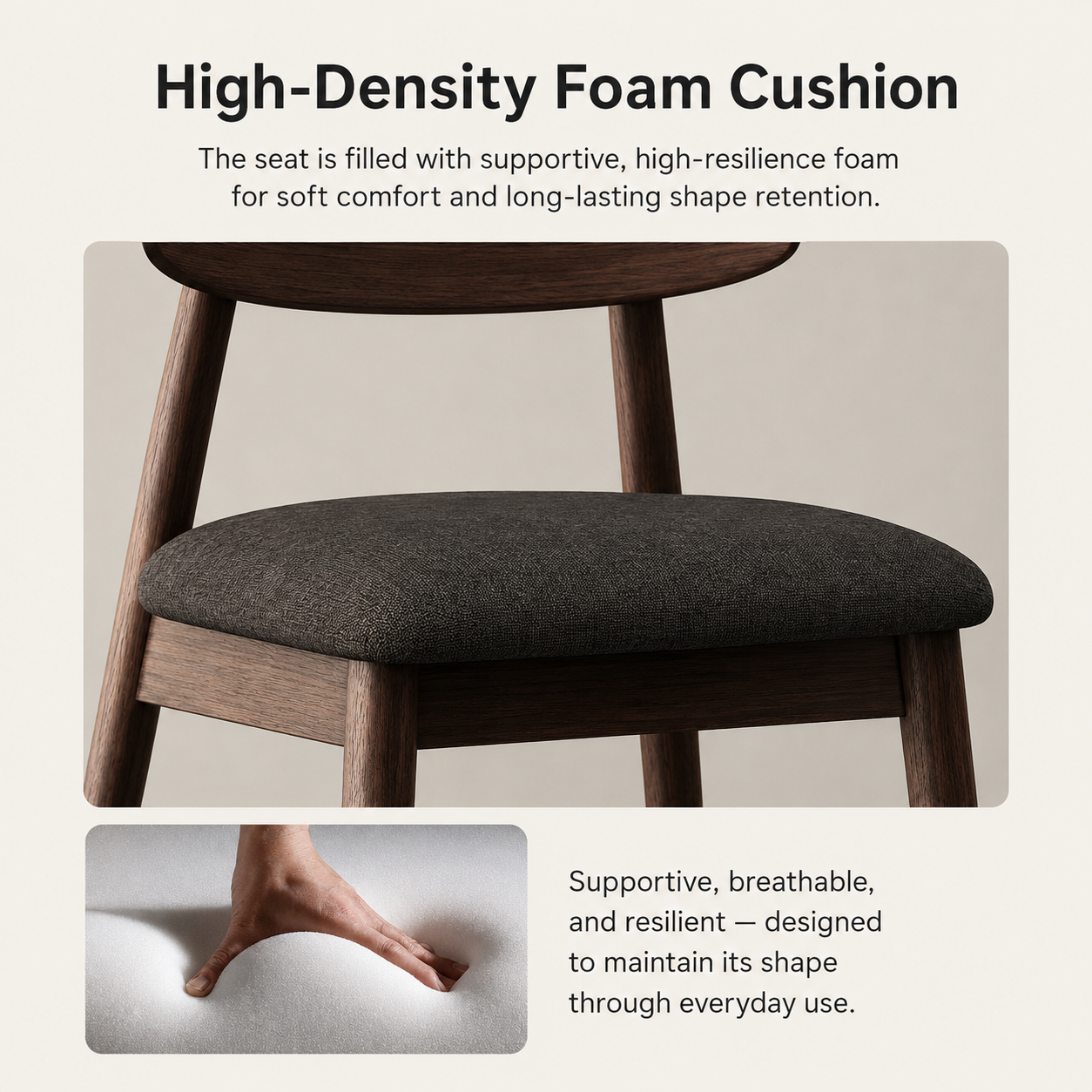 High-Density Foam Cushion

The seat is filled with supportive, high-resilience foam for soft comfort and long-lasting shape retention.

Supportive, breathable, and resilient — designed to maintain its shape through everyday use.